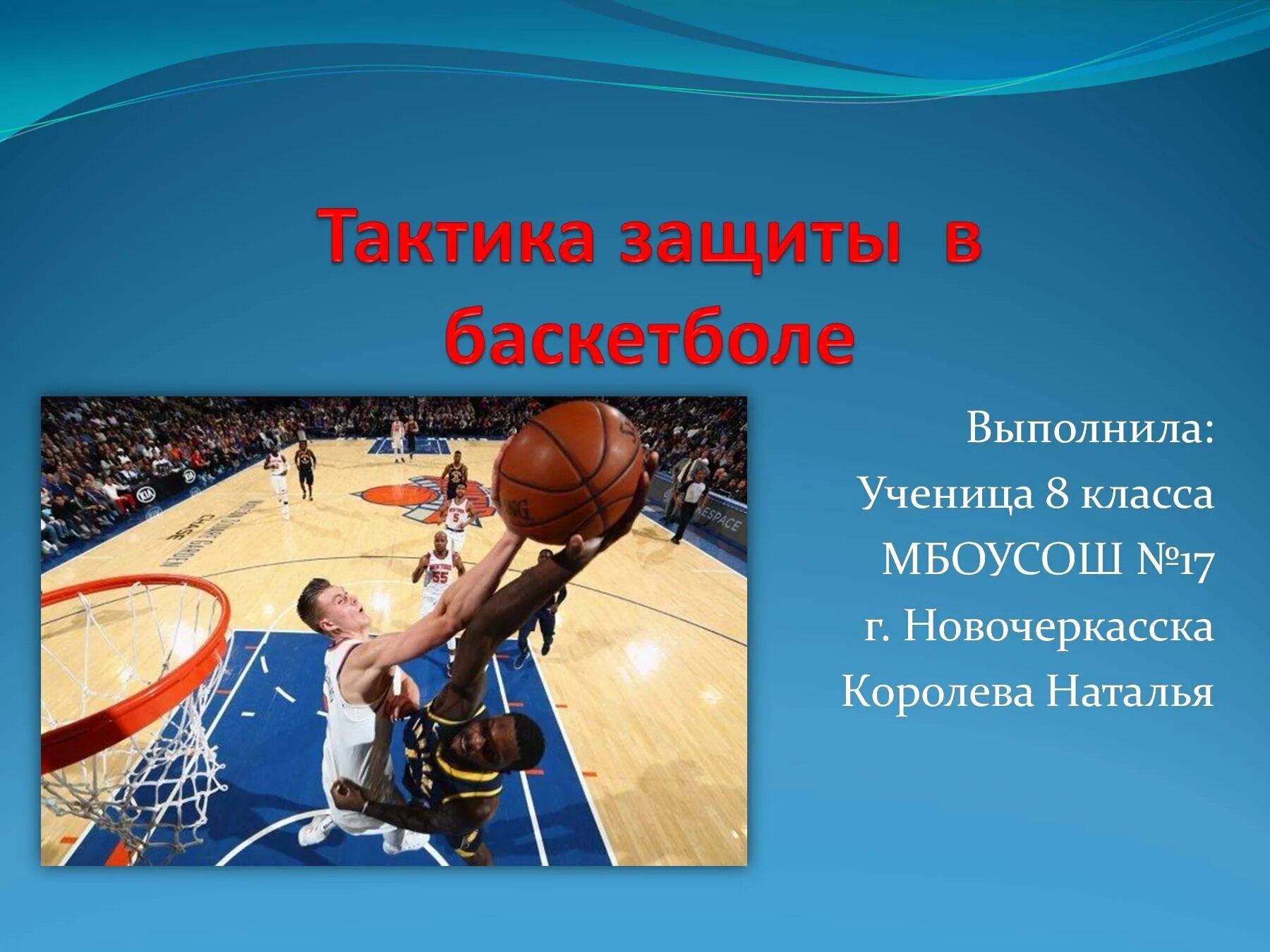 Тактика защиты в баскетболе

Выполнила:
Ученица 8 класса
МБОУСОШ №17
г. Новочеркасска
Королева Наталья